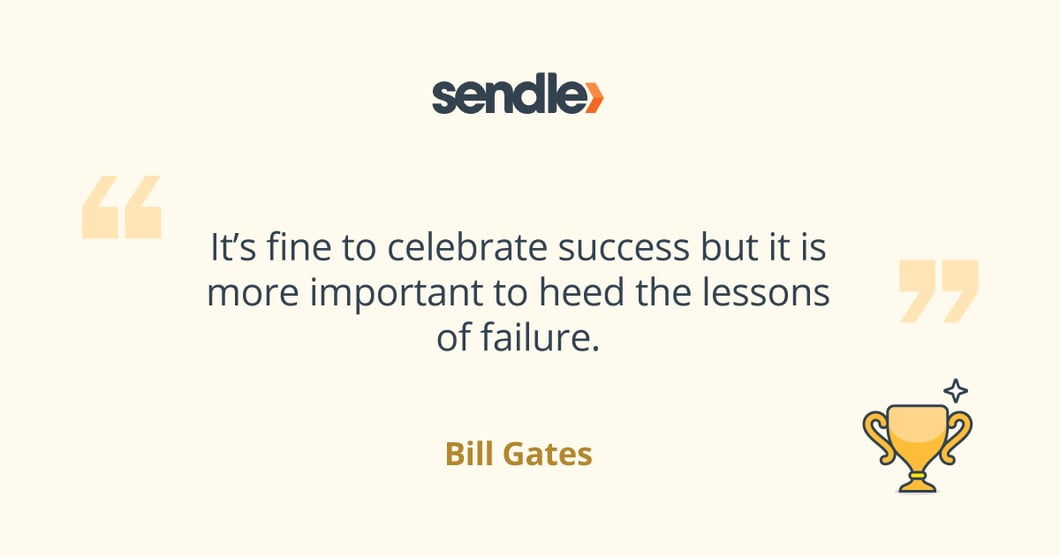 sendle

“

It’s fine to celebrate success but it is more important to heed the lessons of failure.

”

Bill Gates